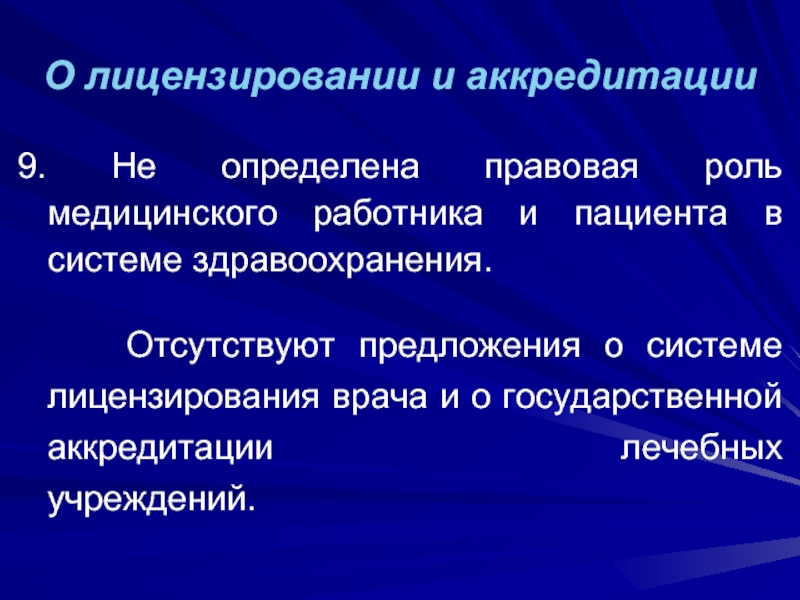 О лицензировании и аккредитации

9. Не определена правовая роль медицинского работника и пациента в системе здравоохранения.

Отсутствуют предложения о системе лицензирования врача и о государственной аккредитации лечебных учреждений.